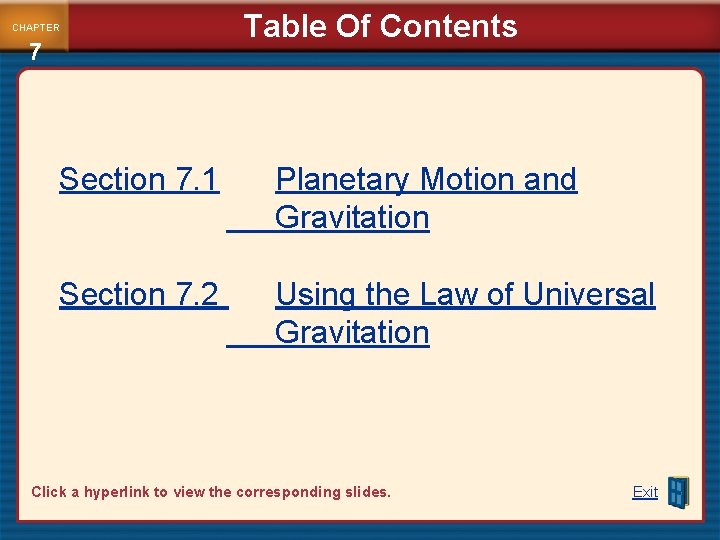 CHAPTER 7

Table Of Contents

Section 7.1 Planetary Motion and Gravitation

Section 7.2 Using the Law of Universal Gravitation

Click a hyperlink to view the corresponding slides.

Exit